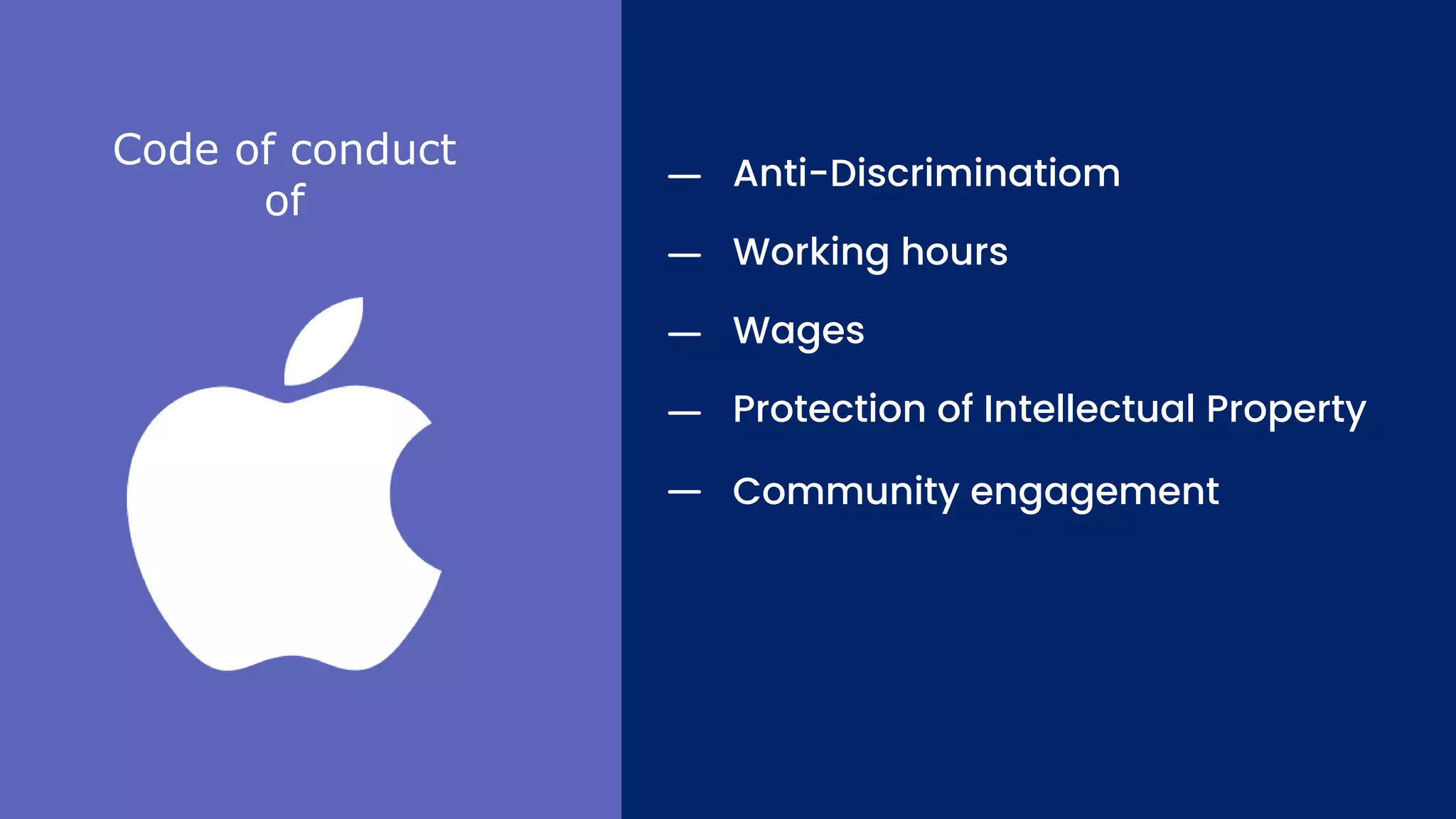 Code of conduct of

— Anti-Discriminatiom

— Working hours

— Wages

— Protection of Intellectual Property

— Community engagement